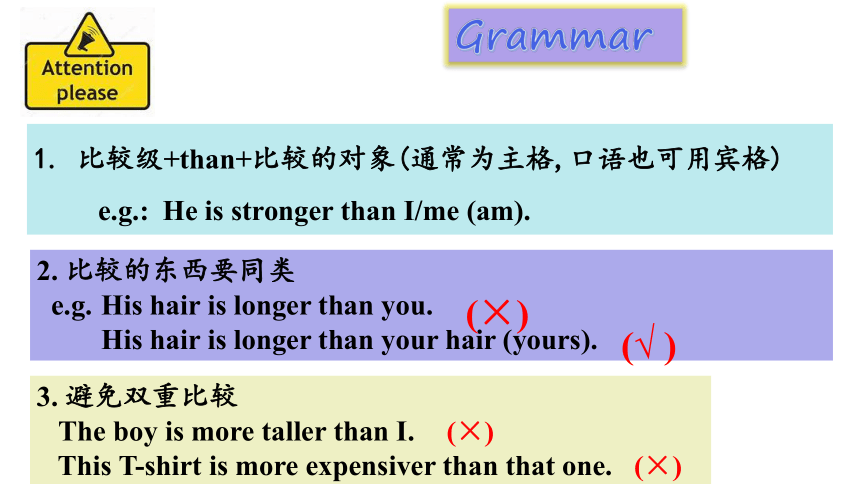 Attention please

Grammar

1. 比较级+than+比较的对象(通常为主格, 口语也可用宾格)

e.g.: He is stronger than I/me (am).

2. 比较的东西要同类

e.g. His hair is longer than you. (×)

His hair is longer than your hair (yours). (√)

3. 避免双重比较

The boy is more taller than I. (×)

This T-shirt is more expensiver than that one. (×)